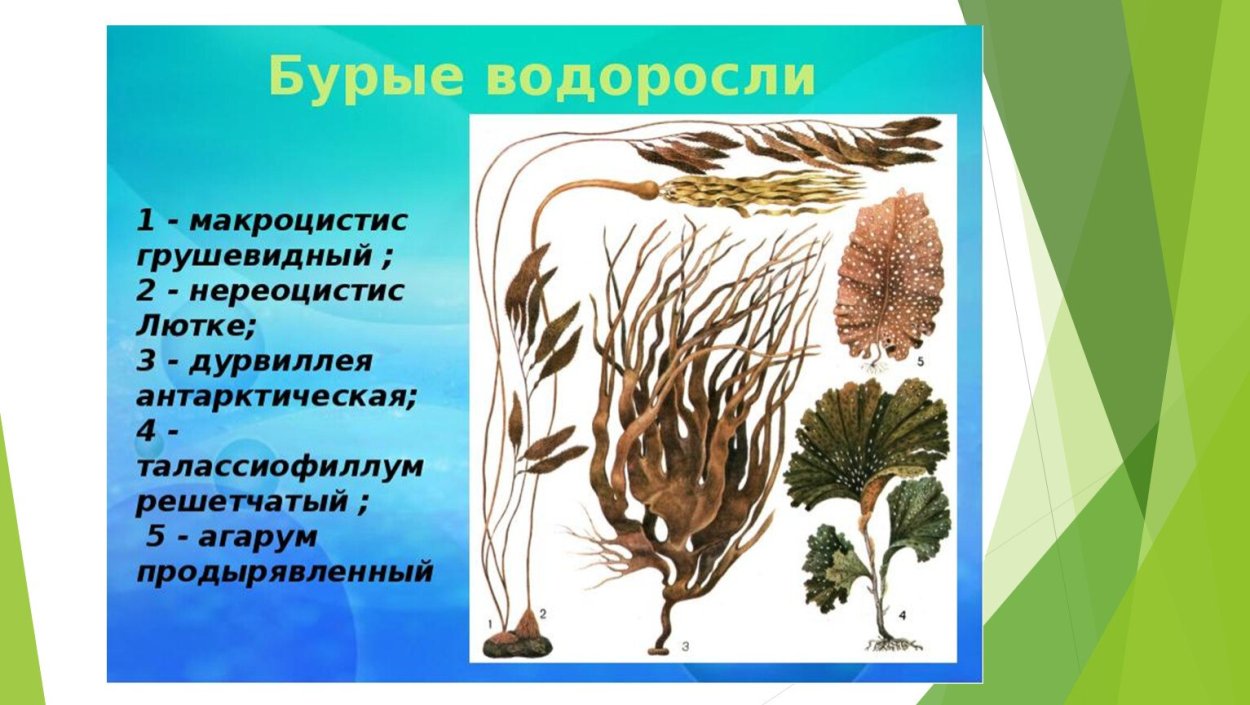 Бурые водоросли

1 - макроцистис грушевидный ;
2 - нереоцистис Лютке;
3 - дурвиллея антарктическая;
4 - талассиофиллум решетчатый ;
5 - агарум продырявленный

5

1

2

3

4